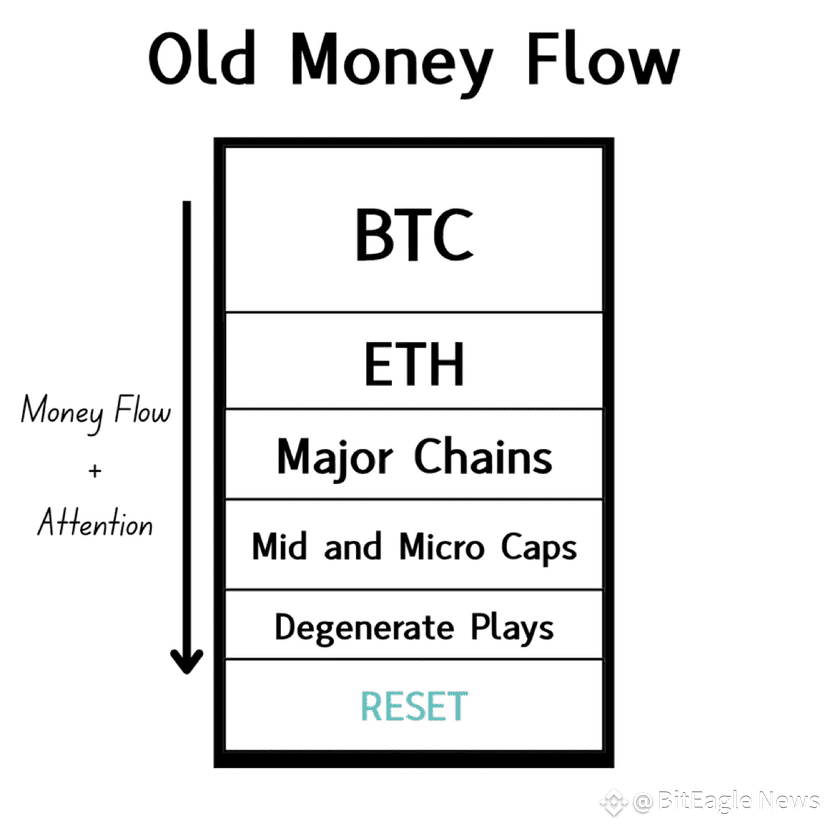 Old Money Flow

Money Flow
+
Attention

BTC

ETH

Major Chains

Mid and Micro Caps

Degenerate Plays

RESET

@BitEagle News